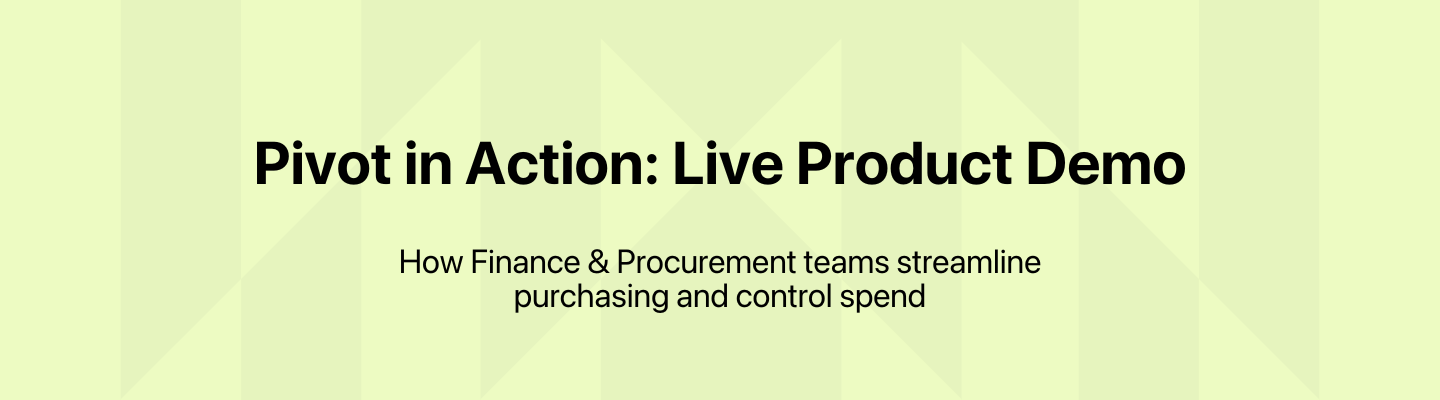 Pivot in Action: Live Product Demo

How Finance & Procurement teams streamline purchasing and control spend